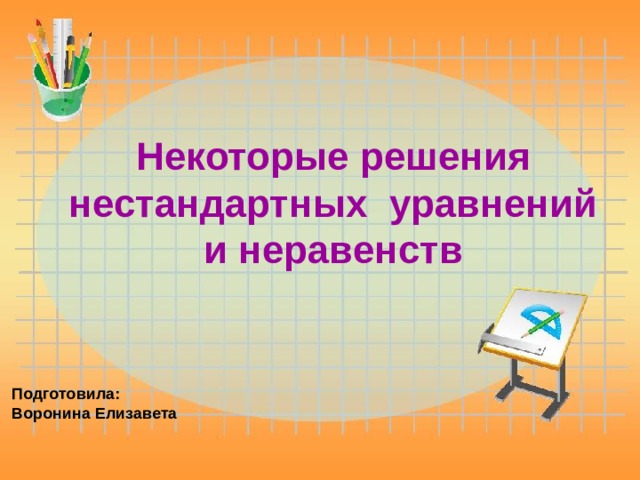 Некоторые решения нестандартных уравнений и неравенств

Подготовила:
Воронина Елизавета